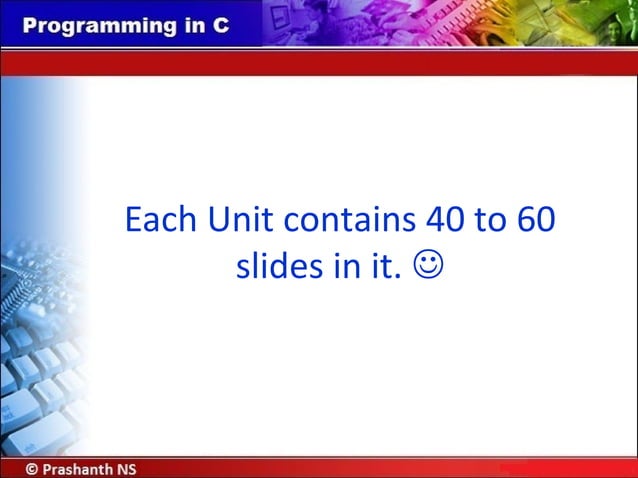 Programming in C

Each Unit contains 40 to 60 slides in it. ☺

© Prashanth NS